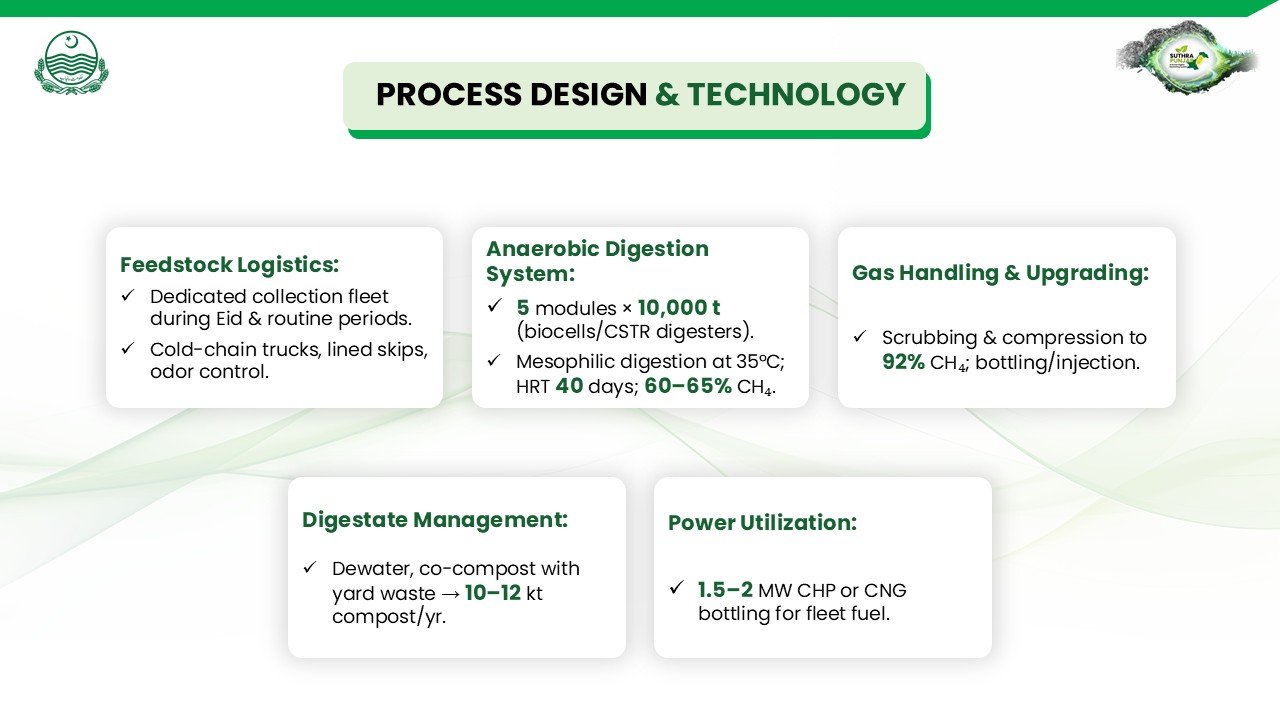 SUTHRA PUNJAB

PROCESS DESIGN & TECHNOLOGY

Feedstock Logistics:

✓ Dedicated collection fleet during Eid & routine periods.

✓ Cold-chain trucks, lined skips, odor control.

Anaerobic Digestion System:

✓ 5 modules × 10,000 t (biocells/CSTR digesters).

✓ Mesophilic digestion at 35°C; HRT 40 days; 60–65% $CH_4$.

Gas Handling & Upgrading:

✓ Scrubbing & compression to 92% $CH_4$; bottling/injection.

Digestate Management:

✓ Dewater, co-compost with yard waste → 10–12 kt compost/yr.

Power Utilization:

✓ 1.5–2 MW CHP or CNG bottling for fleet fuel.